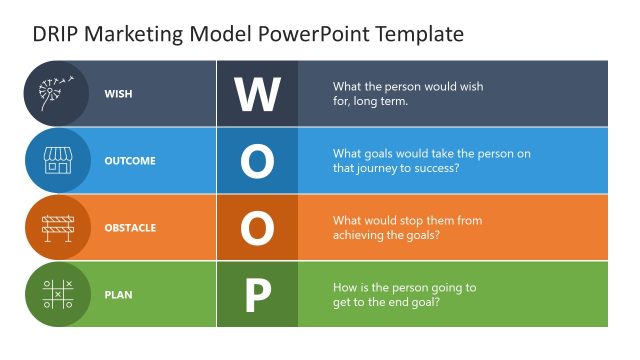 DRIP Marketing Model PowerPoint Template

WISH
W
What the person would wish for, long term.

OUTCOME
O
What goals would take the person on that journey to success?

OBSTACLE
O
What would stop them from achieving the goals?

PLAN
P
How is the person going to get to the end goal?